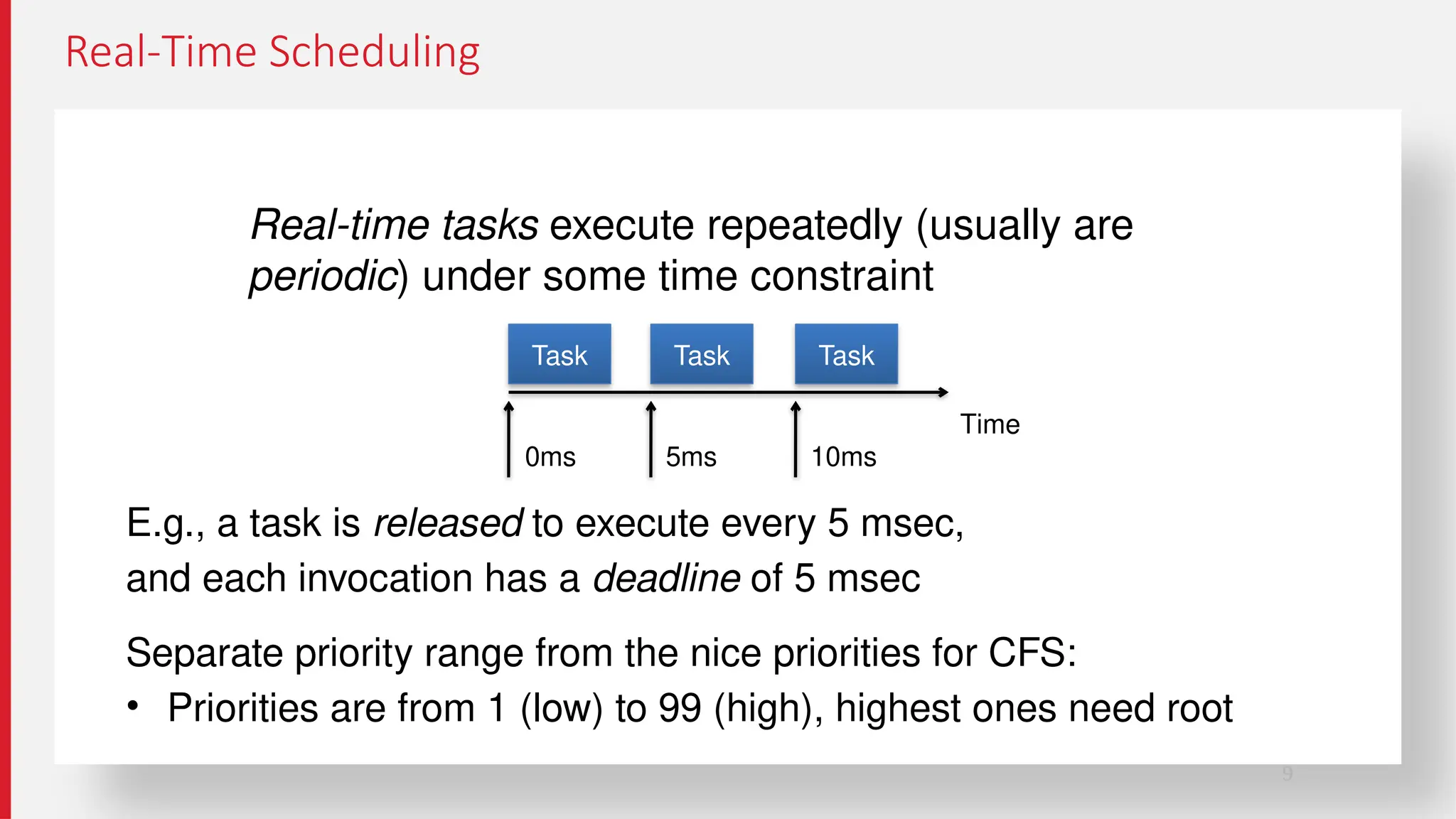 Real-Time Scheduling

Real-time tasks execute repeatedly (usually are periodic) under some time constraint

Task
Task
Task
Time
0ms
5ms
10ms

E.g., a task is released to execute every 5 msec, and each invocation has a deadline of 5 msec

Separate priority range from the nice priorities for CFS:

• Priorities are from 1 (low) to 99 (high), highest ones need root

9